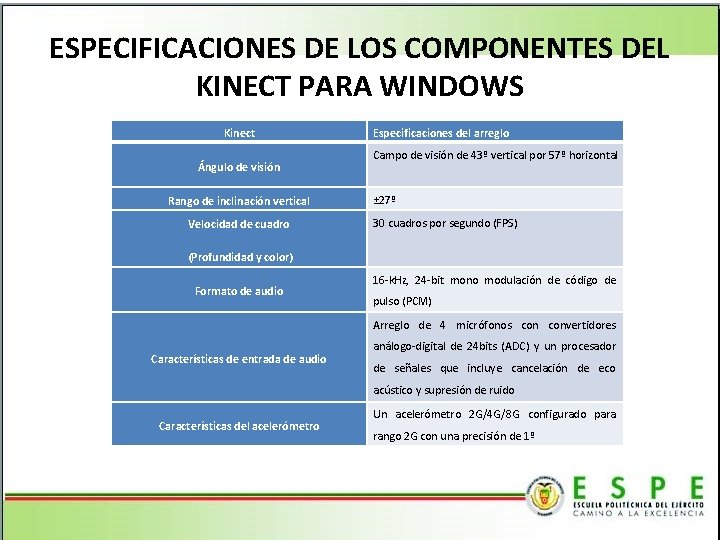 ESPECIFICACIONES DE LOS COMPONENTES DEL KINECT PARA WINDOWS

| Kinect | Especificaciones del arreglo |
|---|---|
| Ángulo de visión | Campo de visión de 43º vertical por 57º horizontal |
| Rango de inclinación vertical | ±27º |
| Velocidad de cuadro (Profundidad y color) | 30 cuadros por segundo (FPS) |
| Formato de audio | 16-kHz, 24-bit mono modulación de código de pulso (PCM) |
| Características de entrada de audio | Arreglo de 4 micrófonos con convertidores análogo-digital de 24bits (ADC) y un procesador de señales que incluye cancelación de eco acústico y supresión de ruido |
| Características del acelerómetro | Un acelerómetro 2G/4G/8G configurado para rango 2G con una precisión de 1º |

ESPE
ESCUELA POLITÉCNICA DEL EJÉRCITO
CAMINO A LA EXCELENCIA